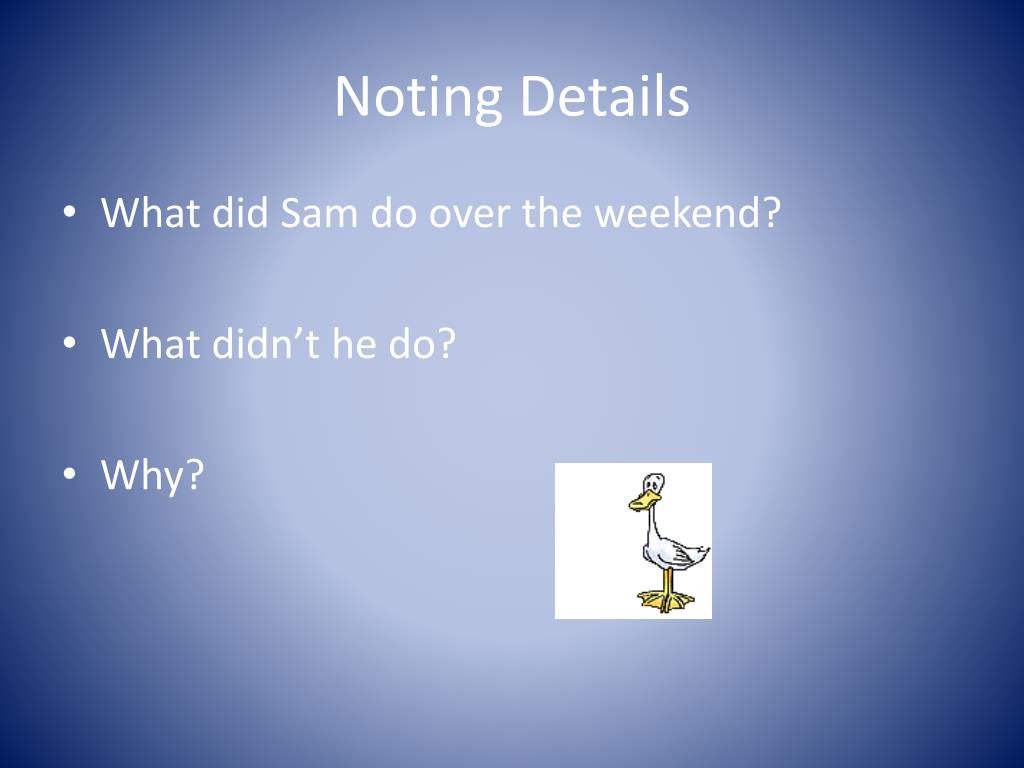 Noting Details

• What did Sam do over the weekend?

• What didn’t he do?

• Why?